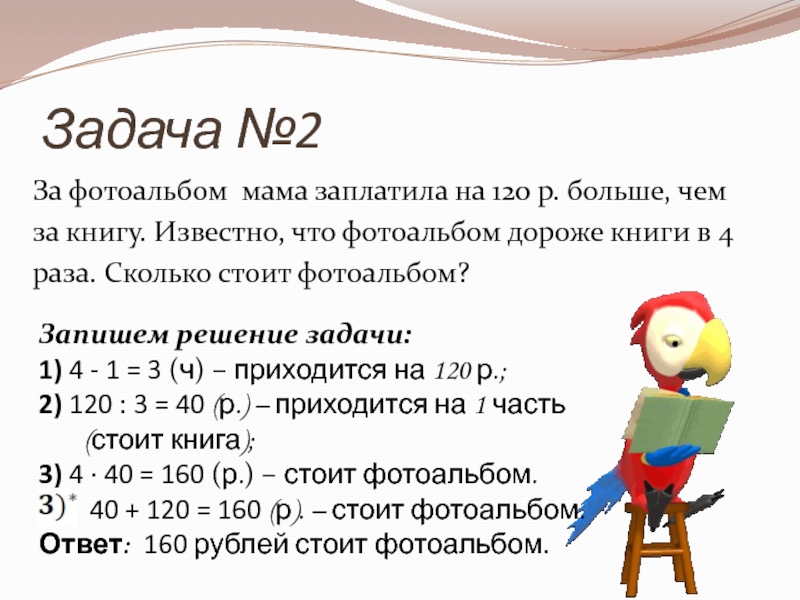 Задача №2

За фотоальбом мама заплатила на 120 р. больше, чем за книгу. Известно, что фотоальбом дороже книги в 4 раза. Сколько стоит фотоальбом?

Запишем решение задачи:
1) 4 - 1 = 3 (ч) – приходится на 120 р.;
2) 120 : 3 = 40 (р.) – приходится на 1 часть (стоит книга);
3) 4 · 40 = 160 (р.) – стоит фотоальбом.
3)* 40 + 120 = 160 (р). – стоит фотоальбом.
Ответ: 160 рублей стоит фотоальбом.